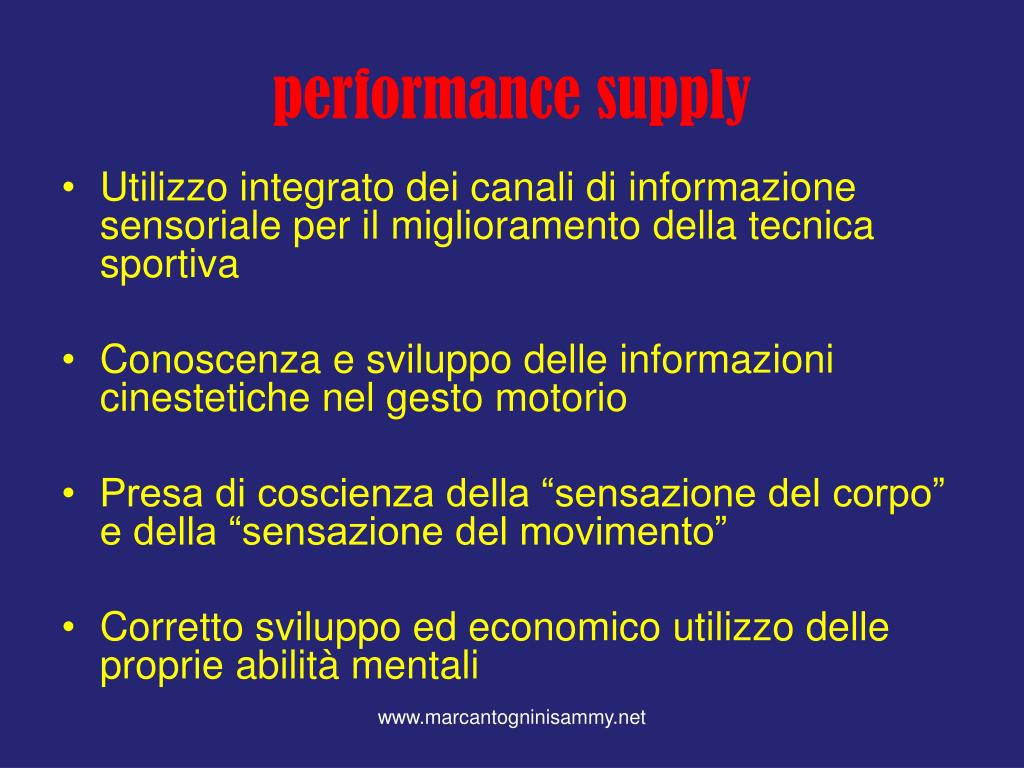 performance supply

• Utilizzo integrato dei canali di informazione sensoriale per il miglioramento della tecnica sportiva

• Conoscenza e sviluppo delle informazioni cinestetiche nel gesto motorio

• Presa di coscienza della “sensazione del corpo” e della “sensazione del movimento”

• Corretto sviluppo ed economico utilizzo delle proprie abilità mentali

www.marcantogninisammy.net